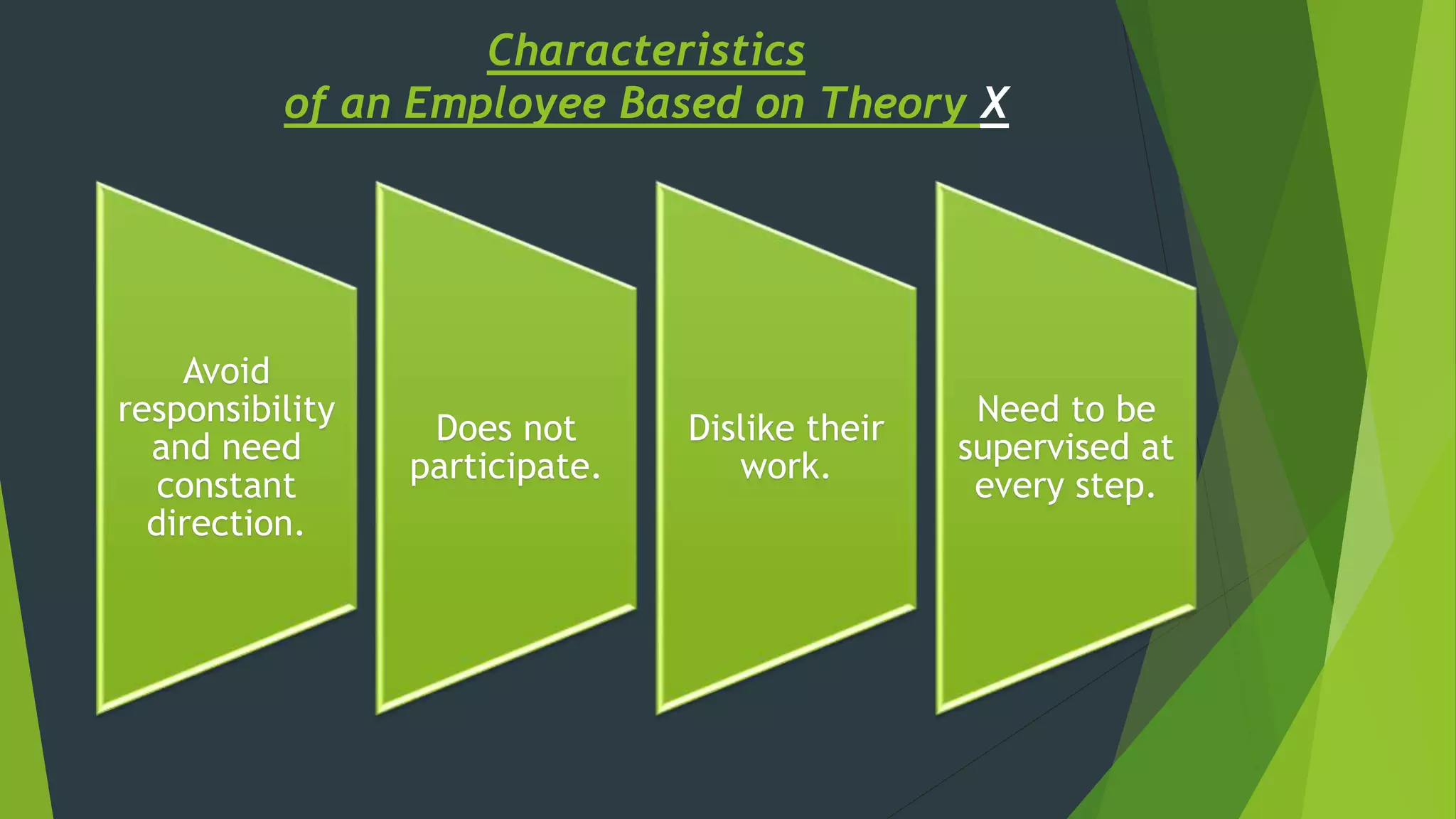 Characteristics
of an Employee Based on Theory X

Avoid responsibility and need constant direction.

Does not participate.

Dislike their work.

Need to be supervised at every step.